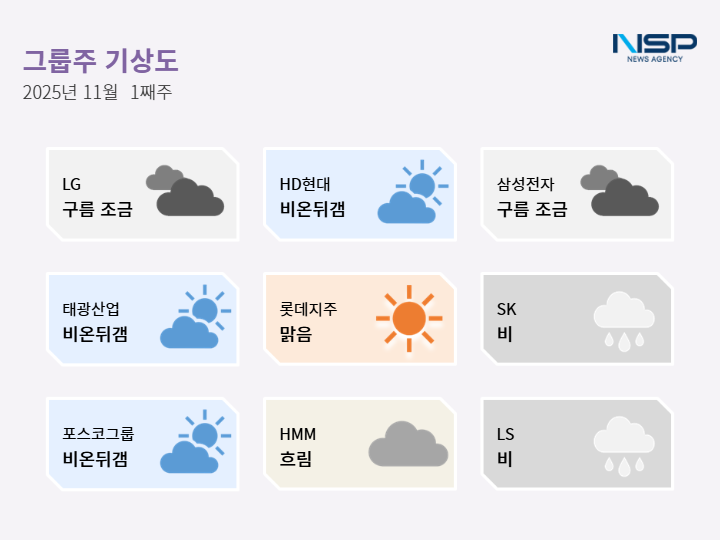 그룹주 기상도
2025년 11월 1째주

NSP
NEWS AGENCY

LG
구름 조금

HD현대
비온뒤갬

삼성전자
구름 조금

태광산업
비온뒤갬

롯데지주
맑음

SK
비

포스코그룹
비온뒤갬

HMM
흐림

LS
비